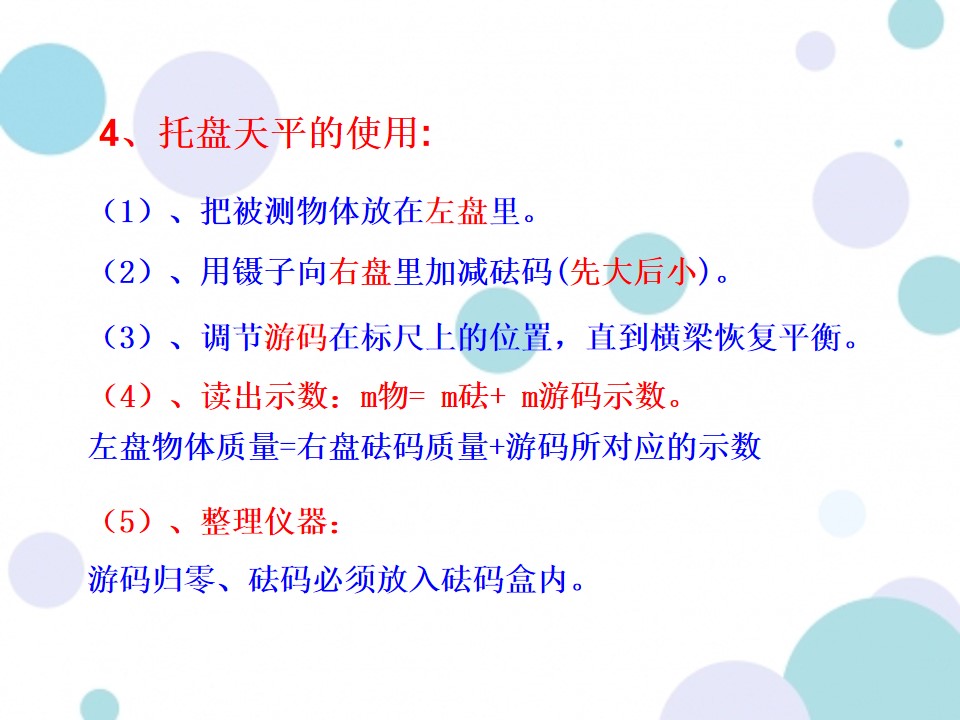 4、托盘天平的使用:

（1）、把被测物体放在左盘里。

（2）、用镊子向右盘里加减砝码(先大后小)。

（3）、调节游码在标尺上的位置，直到横梁恢复平衡。

（4）、读出示数：m物= m砝+ m游码示数。

左盘物体质量=右盘砝码质量+游码所对应的示数

（5）、整理仪器：

游码归零、砝码必须放入砝码盒内。